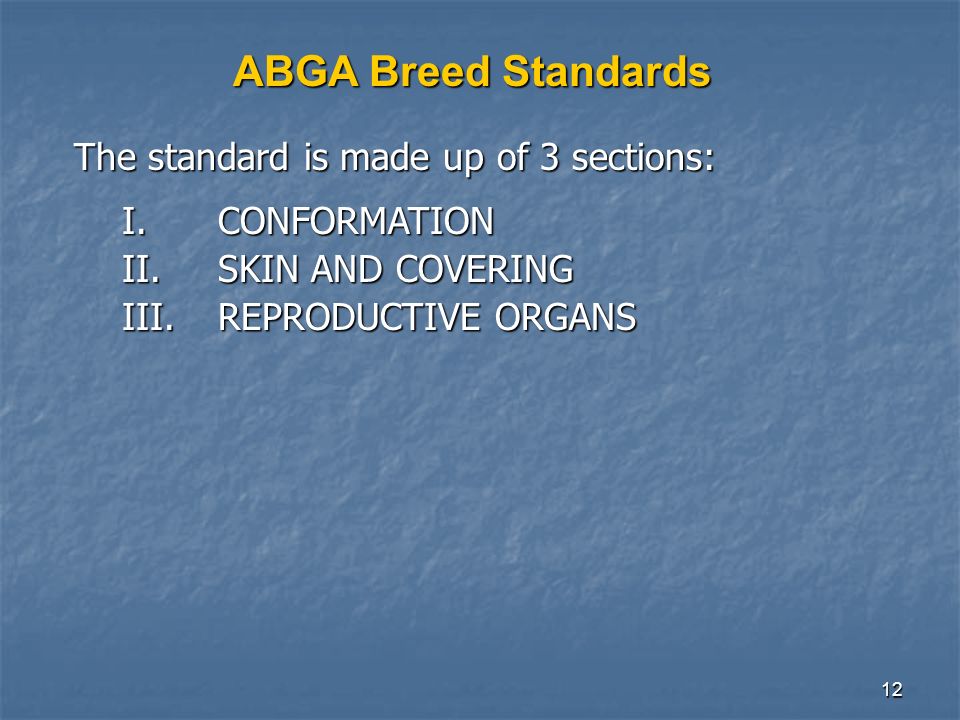 ABGA Breed Standards

The standard is made up of 3 sections:

I. CONFORMATION
II. SKIN AND COVERING
III. REPRODUCTIVE ORGANS

12